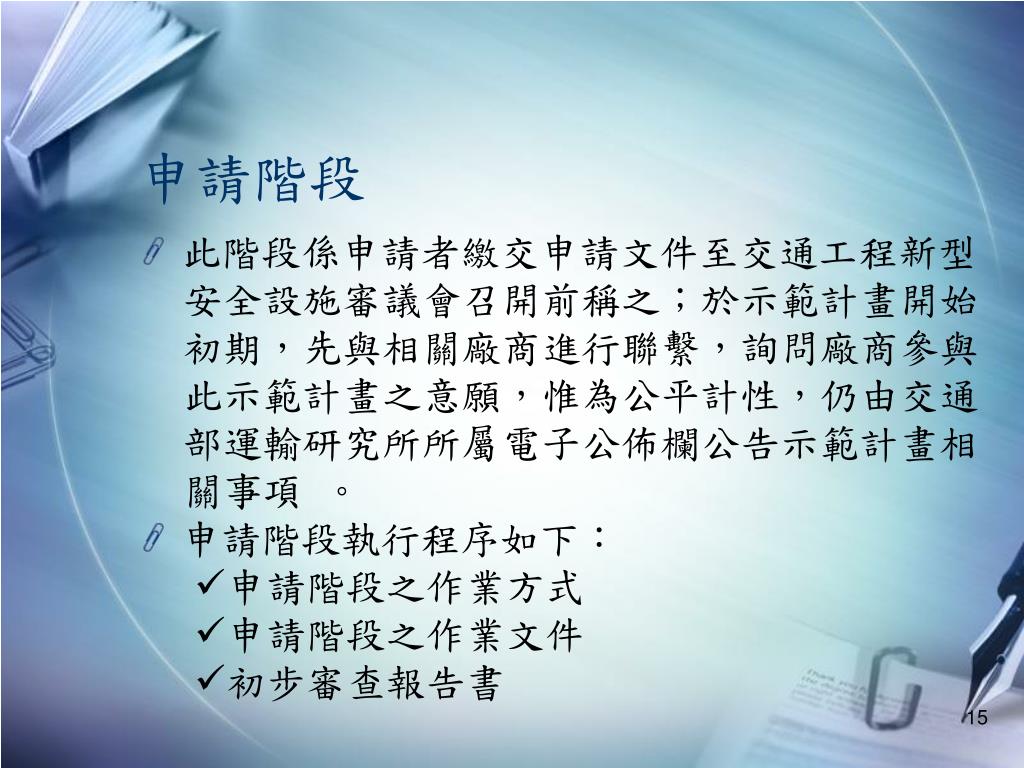 申請階段

此階段係申請者繳交申請文件至交通工程新型安全設施審議會召開前稱之；於示範計畫開始初期，先與相關廠商進行聯繫，詢問廠商參與此示範計畫之意願，惟為公平計性，仍由交通部運輸研究所所屬電子公佈欄公告示範計畫相關事項 。

申請階段執行程序如下：

✓申請階段之作業方式

✓申請階段之作業文件

✓初步審查報告書

15